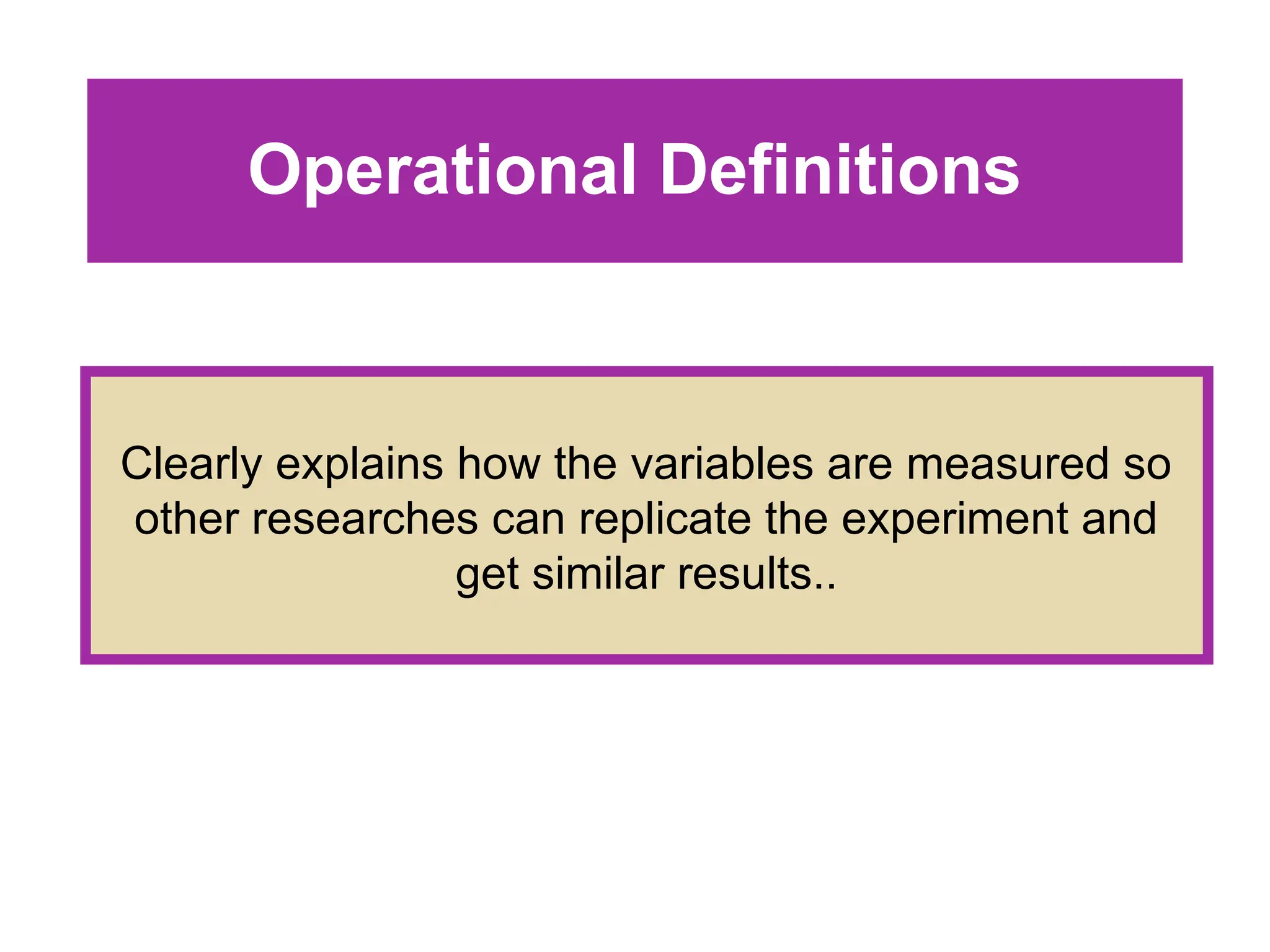 Operational Definitions

Clearly explains how the variables are measured so other researches can replicate the experiment and get similar results..